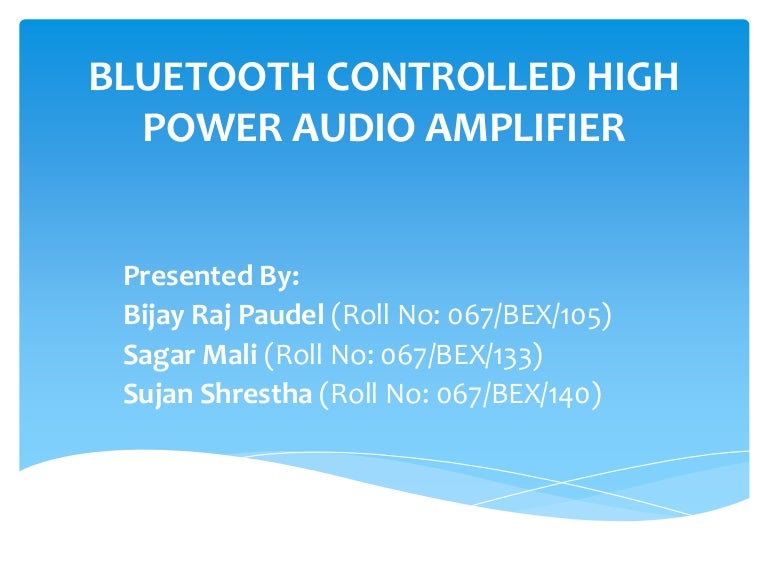 BLUETOOTH CONTROLLED HIGH POWER AUDIO AMPLIFIER

Presented By:
Bijay Raj Paudel (Roll No: 067/BEX/105)
Sagar Mali (Roll No: 067/BEX/133)
Sujan Shrestha (Roll No: 067/BEX/140)